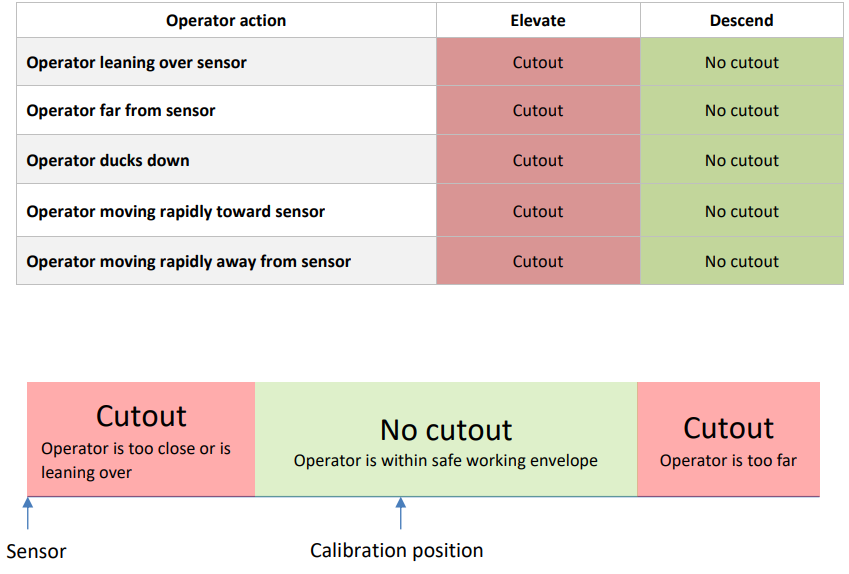 | Operator action | Elevate | Descend |
|---|---|---|
| Operator leaning over sensor | Cutout | No cutout |
| Operator far from sensor | Cutout | No cutout |
| Operator ducks down | Cutout | No cutout |
| Operator moving rapidly toward sensor | Cutout | No cutout |
| Operator moving rapidly away from sensor | Cutout | No cutout |

Cutout
Operator is too close or is leaning over

No cutout
Operator is within safe working envelope

Cutout
Operator is too far

Sensor

Calibration position